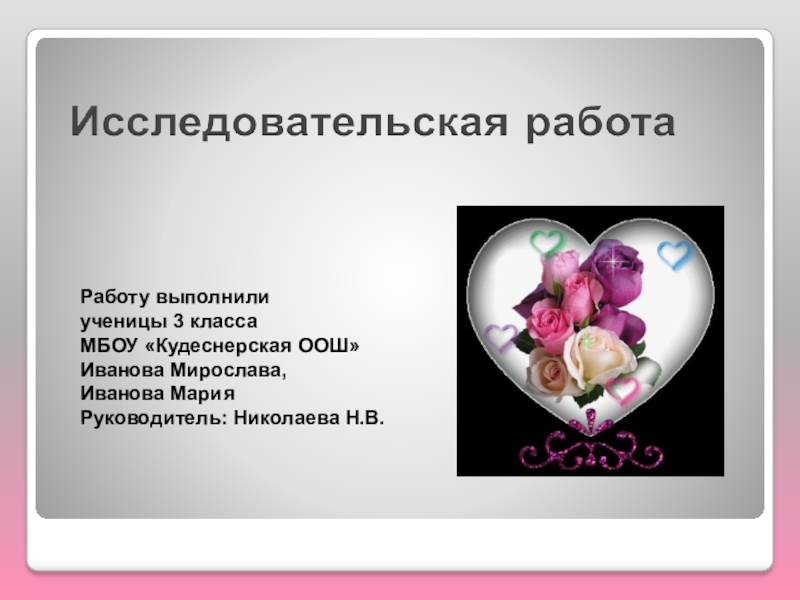 Исследовательская работа

Работу выполнили
ученицы 3 класса
МБОУ «Кудеснерская ООШ»
Иванова Мирослава,
Иванова Мария
Руководитель: Николаева Н.В.